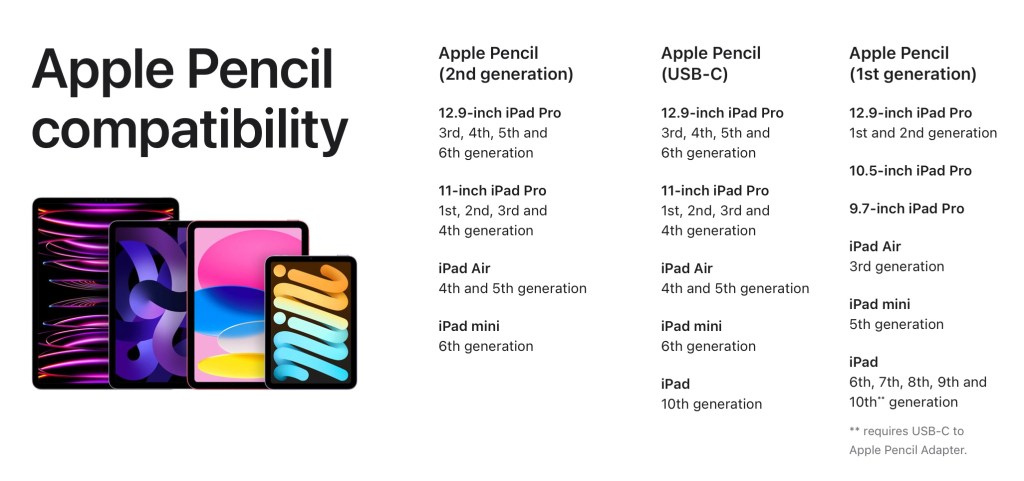 Apple Pencil compatibility

Apple Pencil (2nd generation)

12.9-inch iPad Pro
3rd, 4th, 5th and 6th generation

11-inch iPad Pro
1st, 2nd, 3rd and 4th generation

iPad Air
4th and 5th generation

iPad mini
6th generation

Apple Pencil (USB-C)

12.9-inch iPad Pro
3rd, 4th, 5th and 6th generation

11-inch iPad Pro
1st, 2nd, 3rd and 4th generation

iPad Air
4th and 5th generation

iPad mini
6th generation

iPad
10th generation

Apple Pencil (1st generation)

12.9-inch iPad Pro
1st and 2nd generation

10.5-inch iPad Pro

9.7-inch iPad Pro

iPad Air
3rd generation

iPad mini
5th generation

iPad
6th, 7th, 8th, 9th and 10th** generation

** requires USB-C to Apple Pencil Adapter.